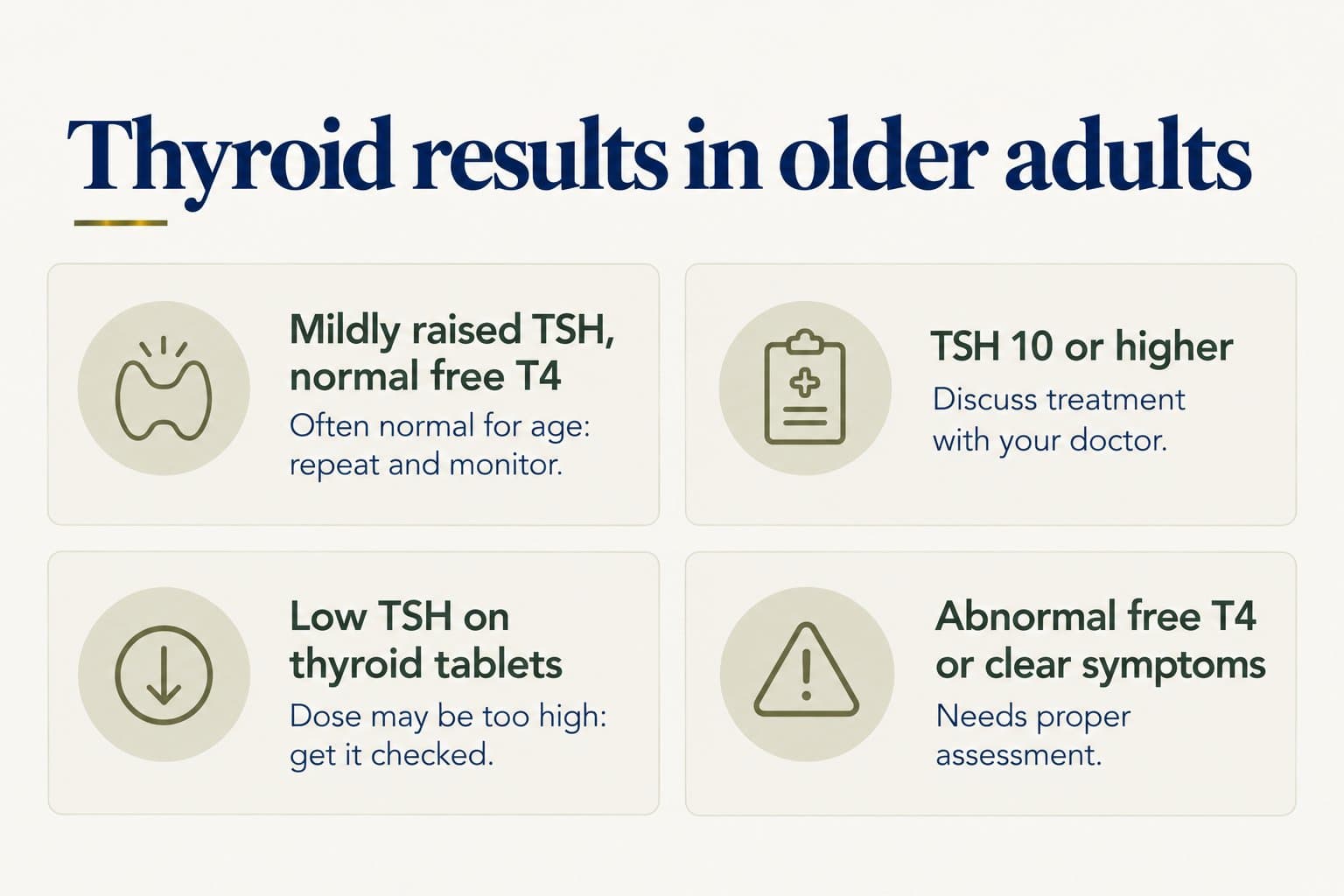 Thyroid results in older adults

Mildly raised TSH, normal free T4
Often normal for age: repeat and monitor.

TSH 10 or higher
Discuss treatment with your doctor.

Low TSH on thyroid tablets
Dose may be too high: get it checked.

Abnormal free T4 or clear symptoms
Needs proper assessment.